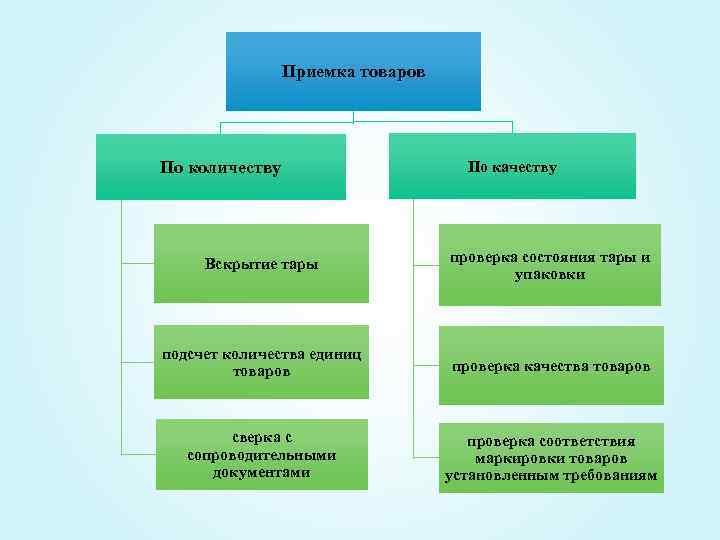 Приемка товаров

По количеству

Вскрытие тары

подсчет количества единиц товаров

сверка с сопроводительными документами

По качеству

проверка состояния тары и упаковки

проверка качества товаров

проверка соответствия маркировки товаров установленным требованиям